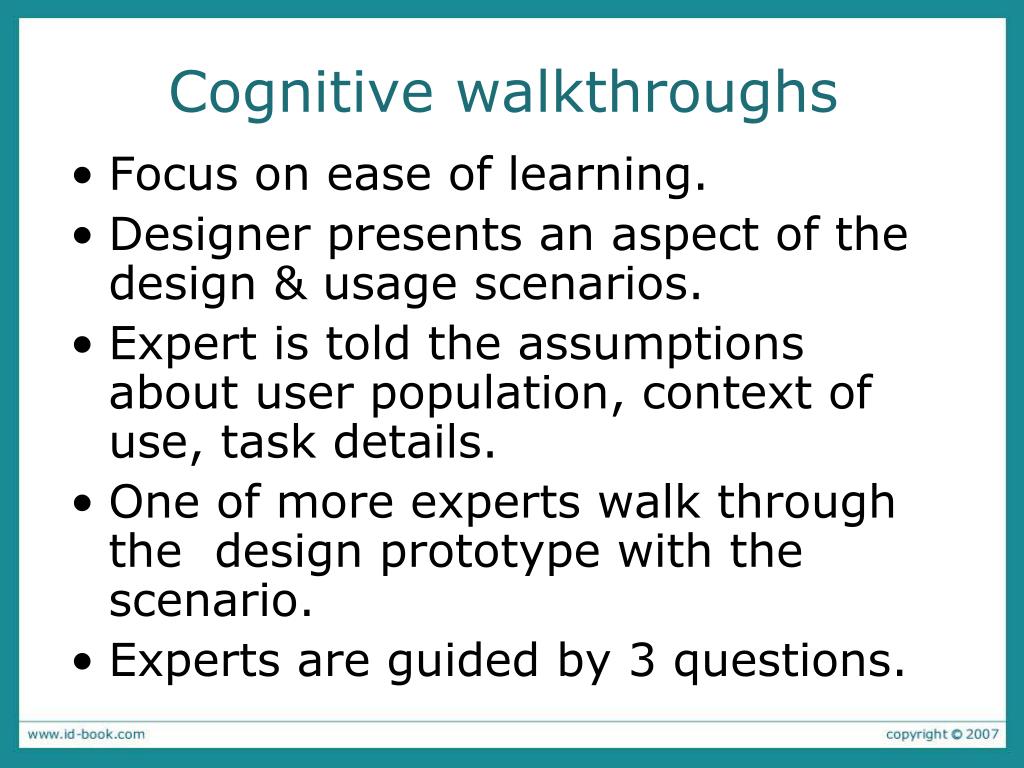 Cognitive walkthroughs

• Focus on ease of learning.
• Designer presents an aspect of the design & usage scenarios.
• Expert is told the assumptions about user population, context of use, task details.
• One of more experts walk through the design prototype with the scenario.
• Experts are guided by 3 questions.

www.id-book.com

copyright © 2007